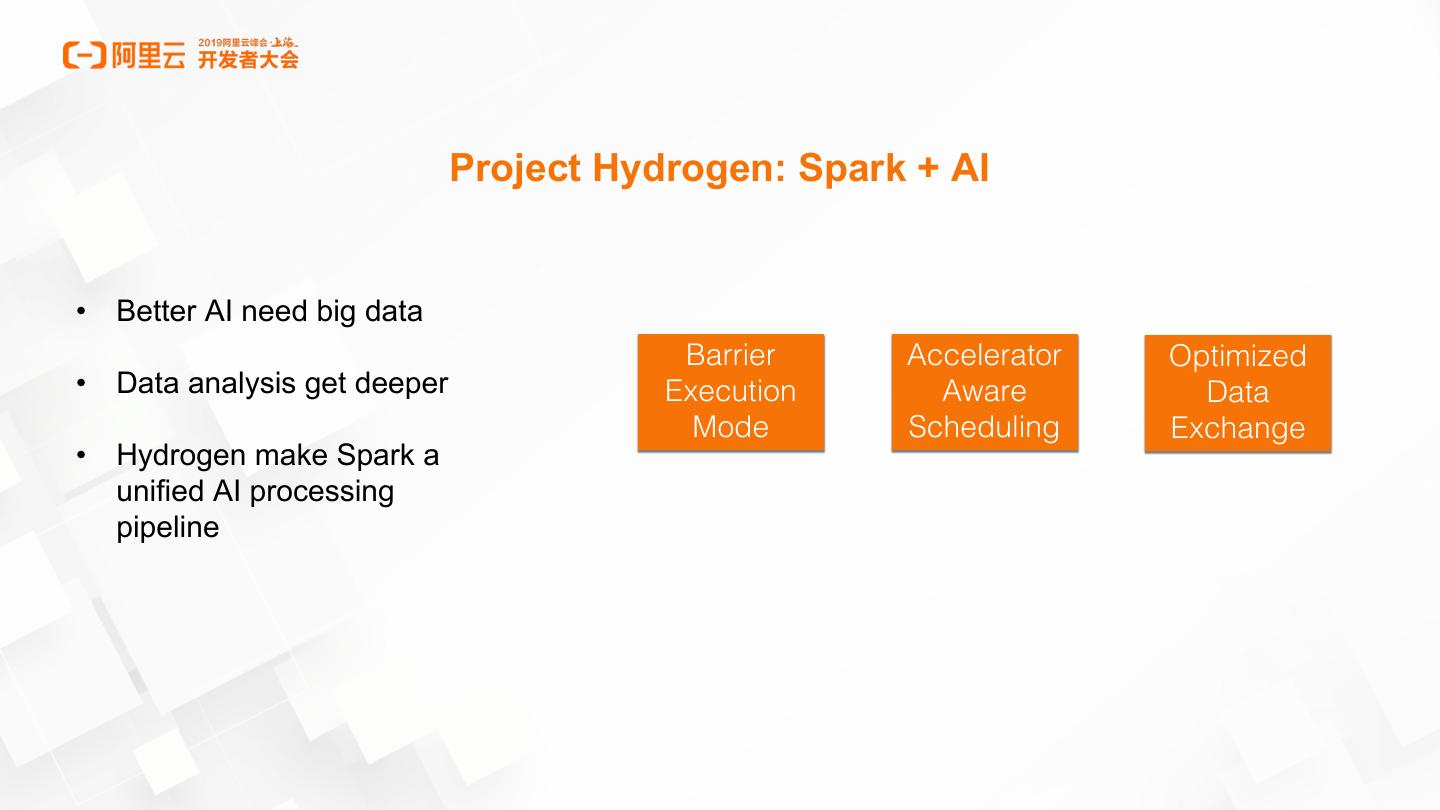 阿里云 2019阿里云峰会·上海 开发者大会

Project Hydrogen: Spark + AI

• Better AI need big data

• Data analysis get deeper

• Hydrogen make Spark a unified AI processing pipeline

Barrier Execution Mode

Accelerator Aware Scheduling

Optimized Data Exchange